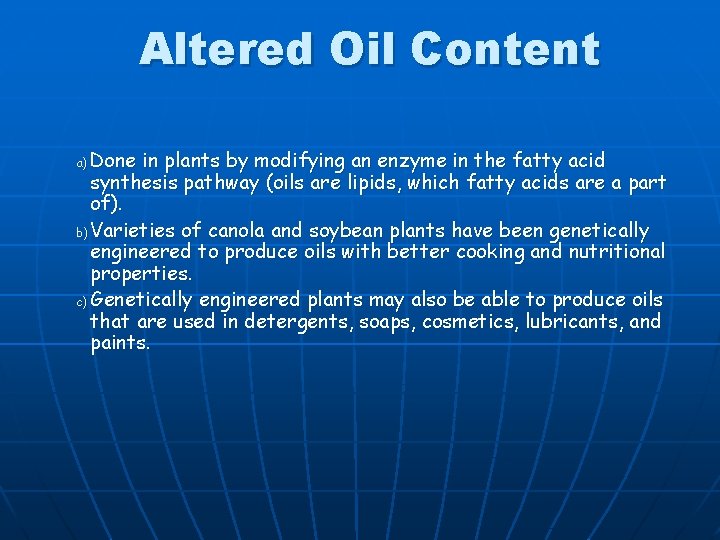 Altered Oil Content

a) Done in plants by modifying an enzyme in the fatty acid synthesis pathway (oils are lipids, which fatty acids are a part of).

b) Varieties of canola and soybean plants have been genetically engineered to produce oils with better cooking and nutritional properties.

c) Genetically engineered plants may also be able to produce oils that are used in detergents, soaps, cosmetics, lubricants, and paints.